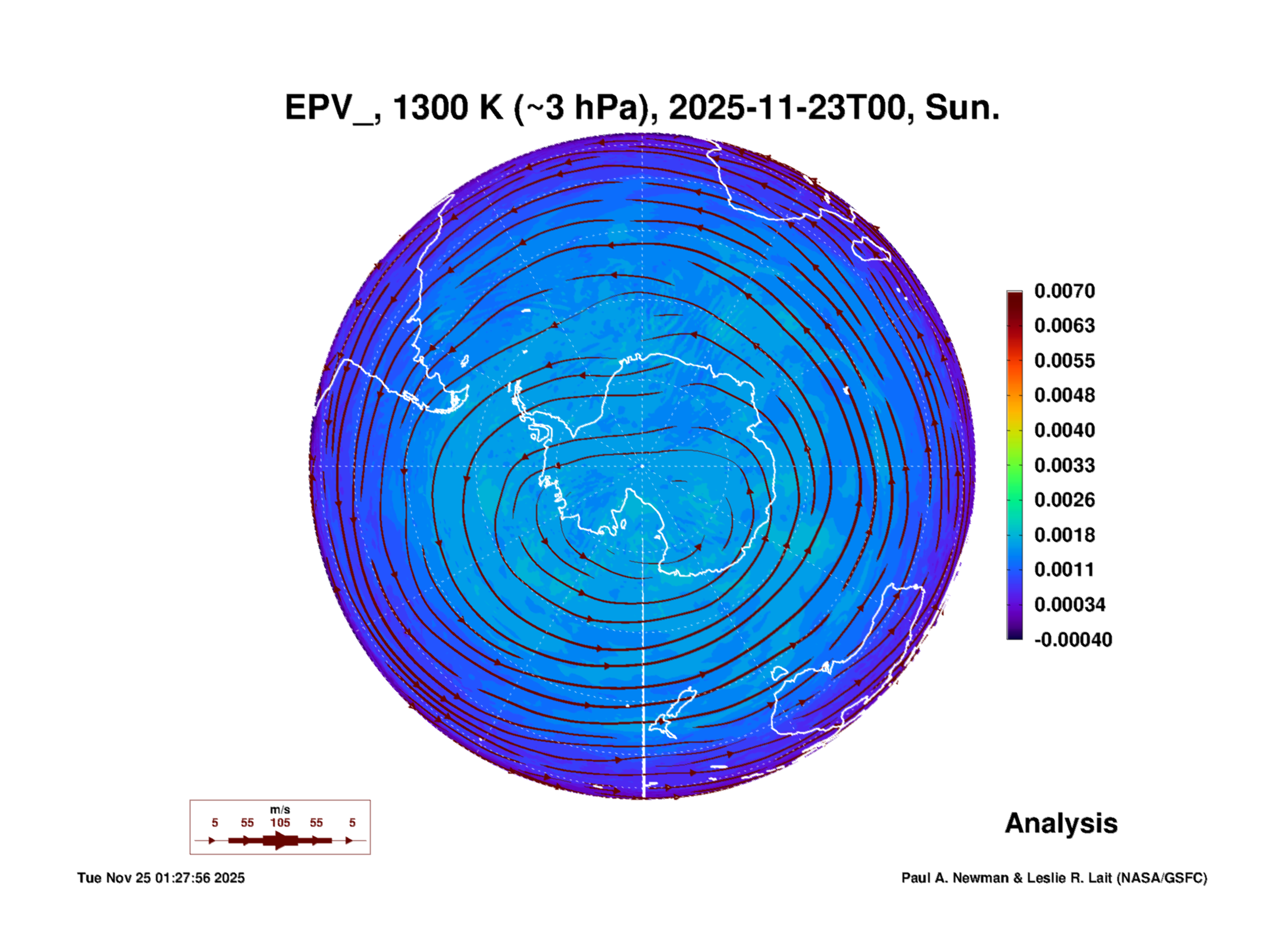 EPV_, 1300 K (~3 hPa), 2025-11-23T00, Sun.

0.0070
0.0063
0.0055
0.0048
0.0040
0.0033
0.0026
0.0018
0.0011
0.00034
-0.00040

m/s
5 55 105 55 5

Analysis

Tue Nov 25 01:27:56 2025

Paul A. Newman & Leslie R. Lait (NASA/GSFC)